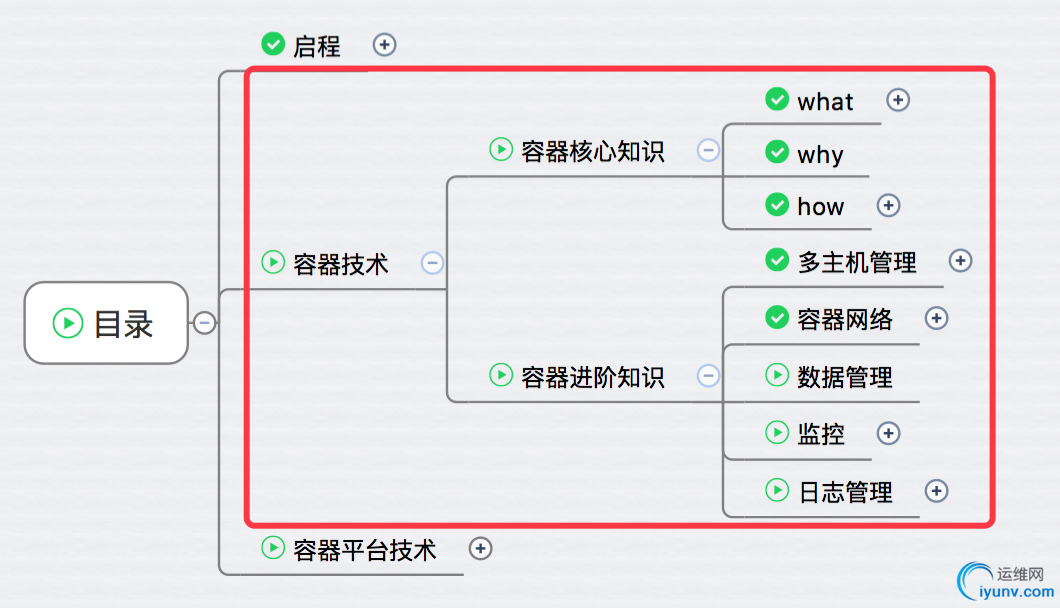 目录

启程

容器技术

容器核心知识

what

why

how

容器进阶知识

多主机管理

容器网络

数据管理

监控

日志管理

容器平台技术

运维网
iyunv.com